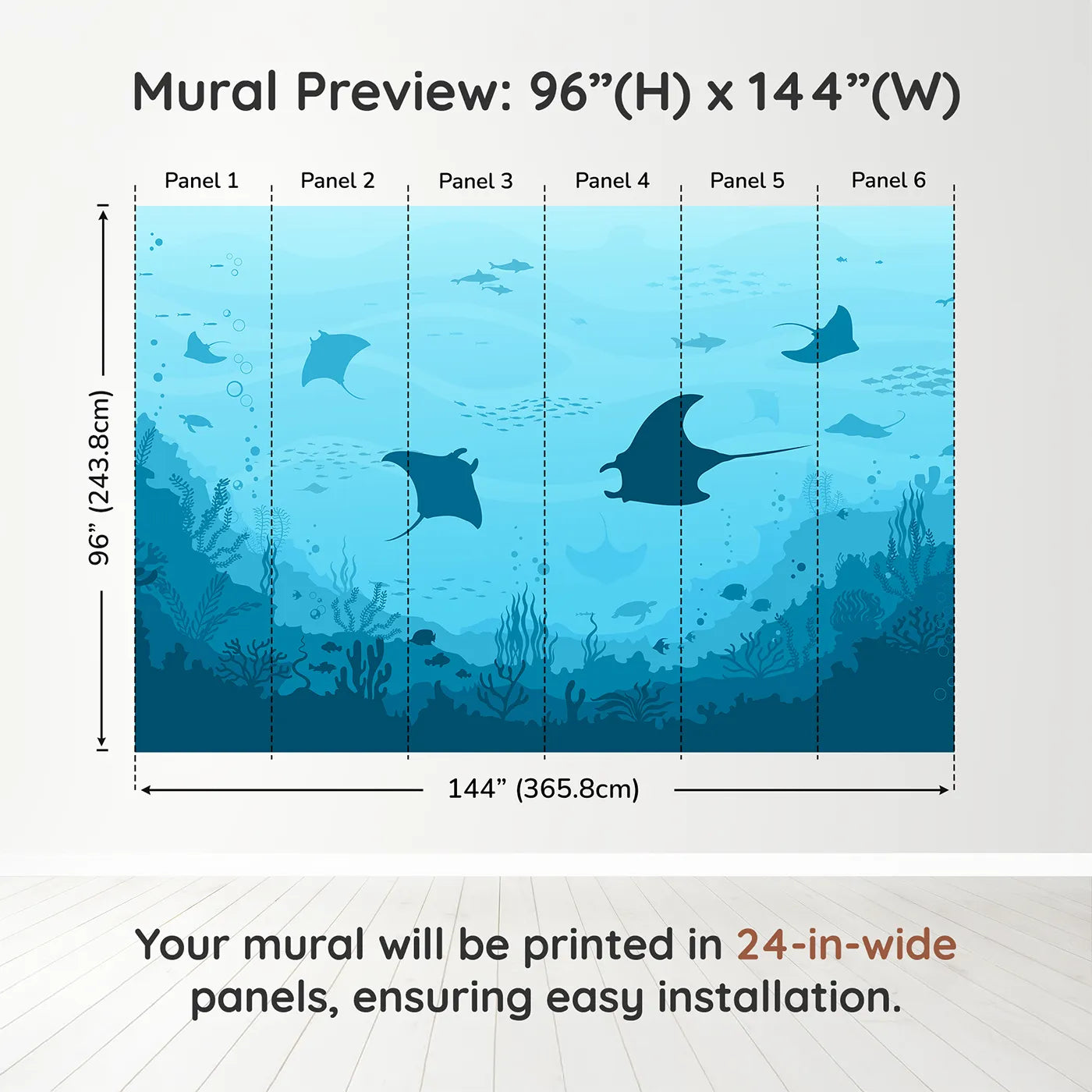 Mural Preview: 96”(H) x 144”(W)

Panel 1
Panel 2
Panel 3
Panel 4
Panel 5
Panel 6

96” (243.8cm)

144” (365.8cm)

Your mural will be printed in 24-in-wide panels, ensuring easy installation.